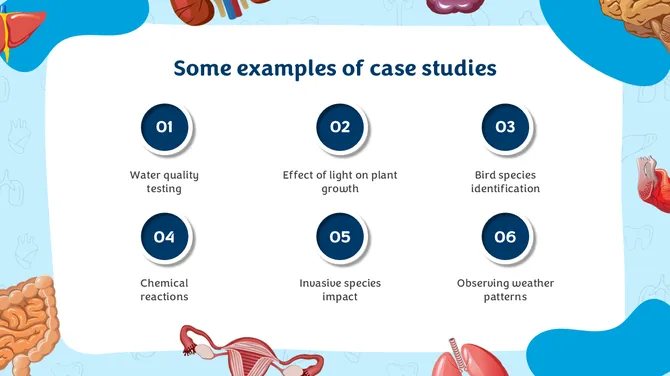 Some examples of case studies

01

Water quality testing

02

Effect of light on plant growth

03

Bird species identification

04

Chemical reactions

05

Invasive species impact

06

Observing weather patterns